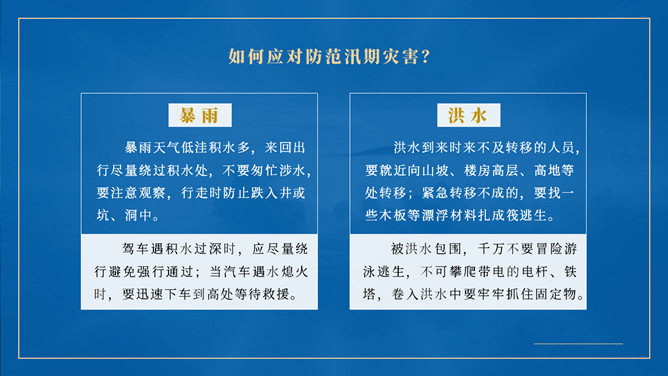 如何应对防范汛期灾害？

暴雨

暴雨天气低洼积水多，来回出行尽量绕过积水处，不要匆忙涉水，要注意观察，行走时防止跌入井或坑、洞中。

驾车遇积水过深时，应尽量绕行避免强行通过；当汽车遇水熄火时，要迅速下车到高处等待救援。

洪水

洪水到来时来不及转移的人员，要就近向山坡、楼房高层、高地等处转移；紧急转移不成的，要找一些木板等漂浮材料扎成筏逃生。

被洪水包围，千万不要冒险游泳逃生，不可攀爬带电的电杆、铁塔，卷入洪水中要牢牢抓住固定物。